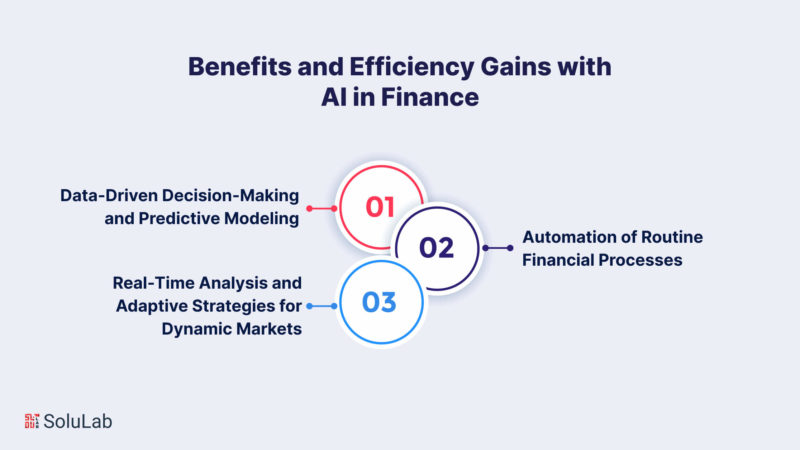 Benefits and Efficiency Gains with AI in Finance

Data-Driven Decision-Making and Predictive Modeling

01

02

Automation of Routine Financial Processes

Real-Time Analysis and Adaptive Strategies for Dynamic Markets

03

SoluLab